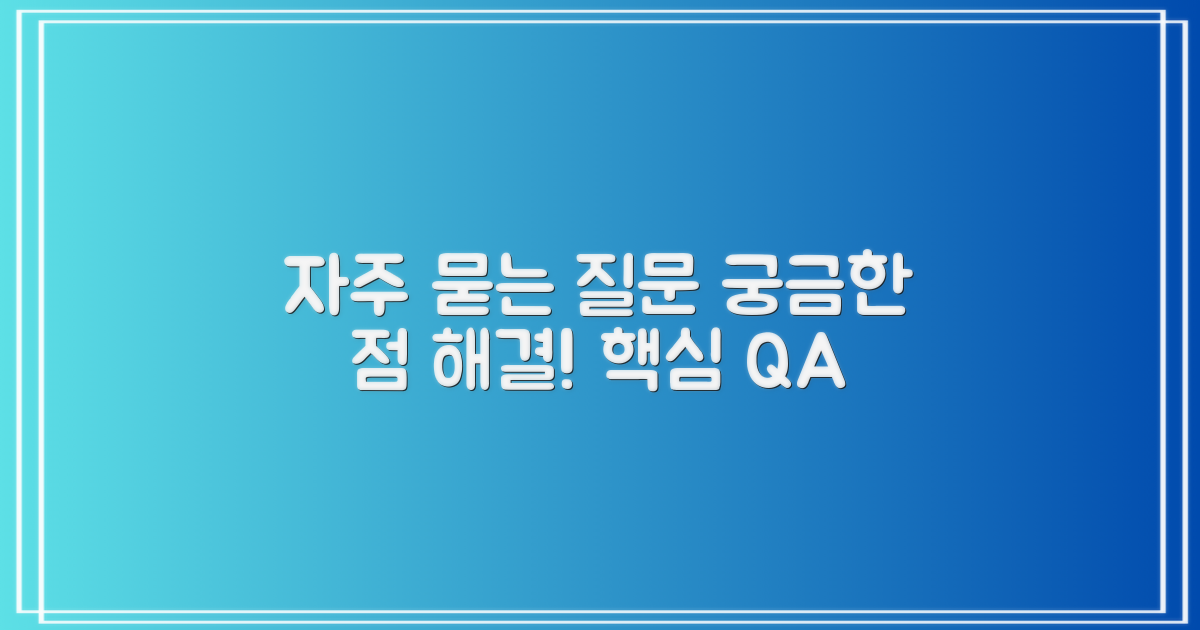 자주 묻는 질문 궁금한 점 해결! 핵심 QA